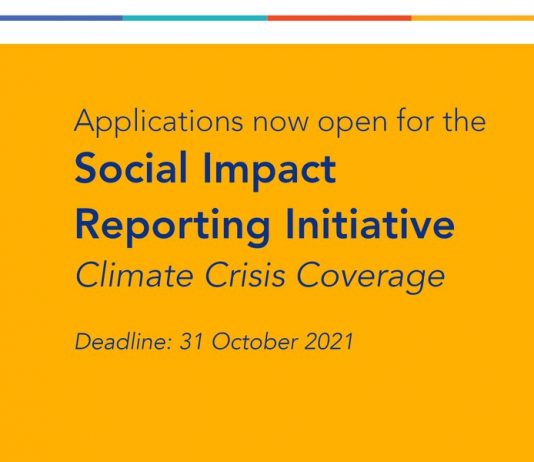 Applications now open for the

Social Impact Reporting Initiative

Climate Crisis Coverage

Deadline: 31 October 2021